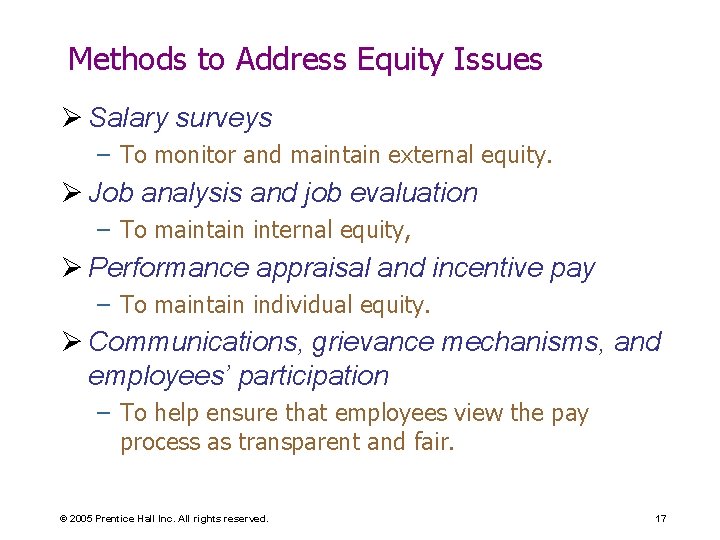 Methods to Address Equity Issues

➢ Salary surveys
– To monitor and maintain external equity.

➢ Job analysis and job evaluation
– To maintain internal equity,

➢ Performance appraisal and incentive pay
– To maintain individual equity.

➢ Communications, grievance mechanisms, and employees' participation
– To help ensure that employees view the pay process as transparent and fair.

© 2005 Prentice Hall Inc. All rights reserved.

17